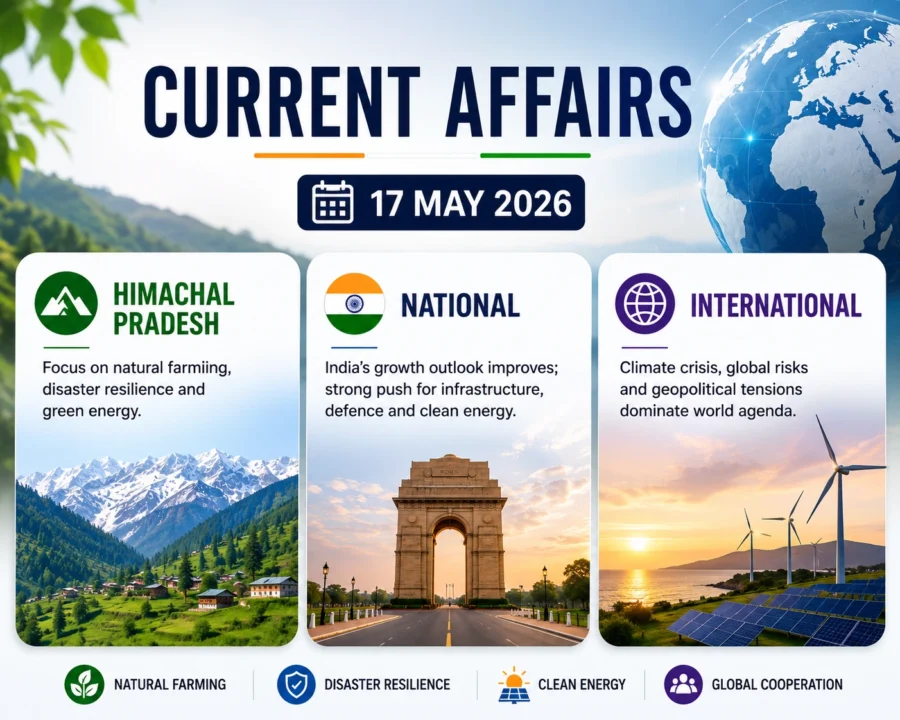 CURRENT AFFAIRS

17 MAY 2026

HIMACHAL PRADESH

Focus on natural farming, disaster resilience and green energy.

NATIONAL

India's growth outlook improves; strong push for infrastructure, defence and clean energy.

INTERNATIONAL

Climate crisis, global risks and geopolitical tensions dominate world agenda.

NATURAL FARMING

DISASTER RESILIENCE

CLEAN ENERGY

GLOBAL COOPERATION